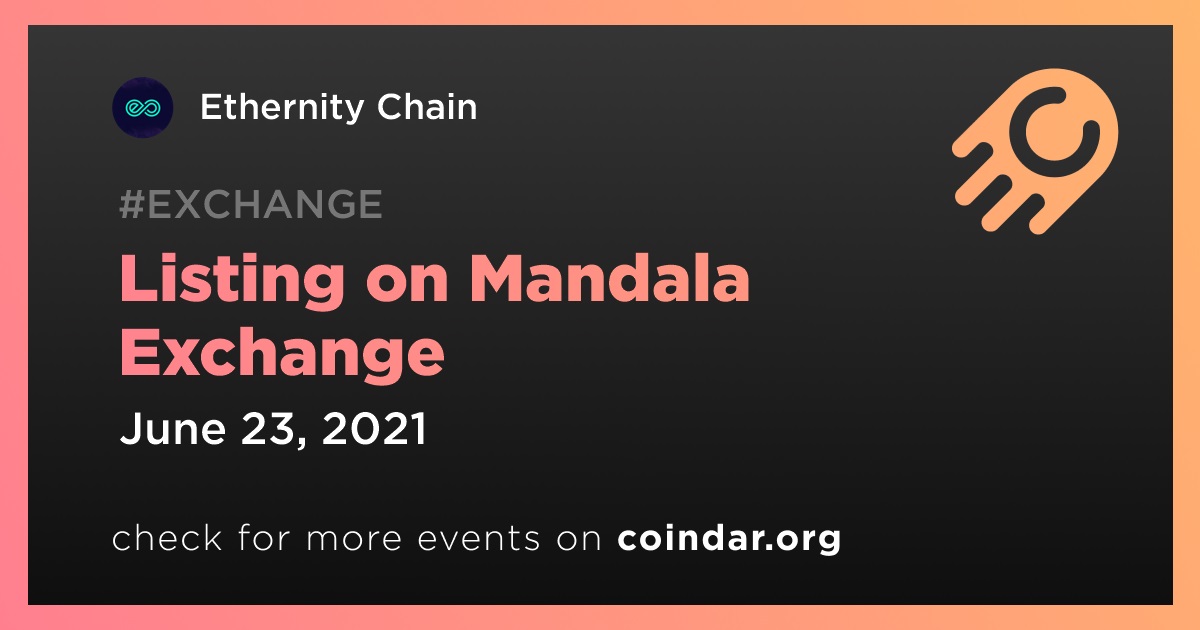 Ethernity Chain

#EXCHANGE

Listing on Mandala Exchange

June 23, 2021

check for more events on coindar.org